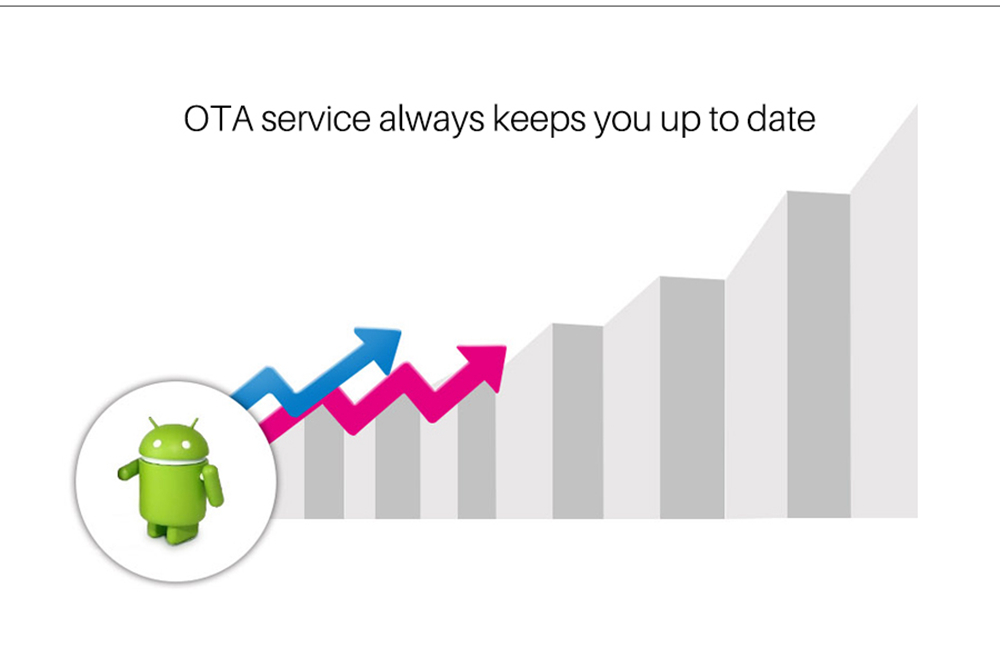 OTA service always keeps you up to date